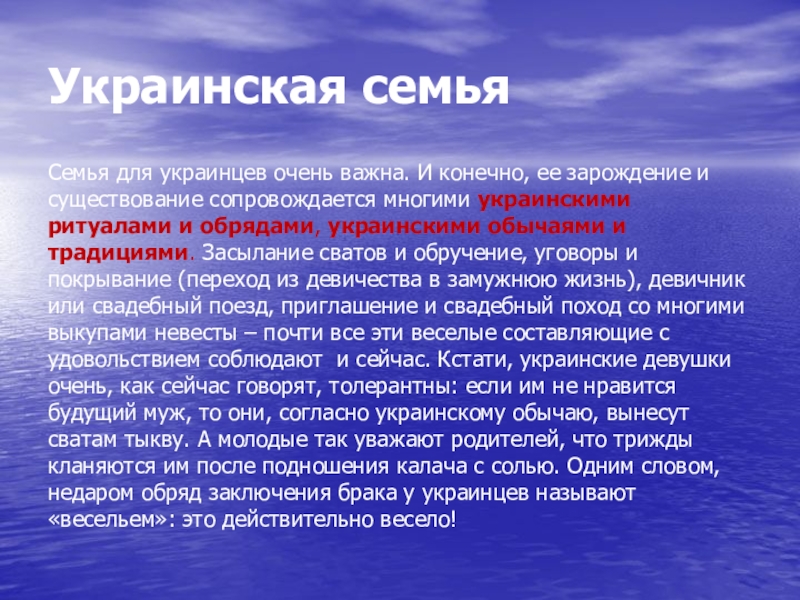 Украинская семья

Семья для украинцев очень важна. И конечно, ее зарождение и существование сопровождается многими украинскими ритуалами и обрядами, украинскими обычаями и традициями. Засылание сватов и обручение, уговоры и покрывание (переход из девичества в замужнюю жизнь), девичник или свадебный поезд, приглашение и свадебный поход со многими выкупами невесты – почти все эти веселые составляющие с удовольствием соблюдают  и сейчас. Кстати, украинские девушки очень, как сейчас говорят, толерантны: если им не нравится будущий муж, то они, согласно украинскому обычаю, вынесут сватам тыкву. А молодые так уважают родителей, что трижды кланяются им после подношения калача с солью. Одним словом, недаром обряд заключения брака у украинцев называют «весельем»: это действительно весело!